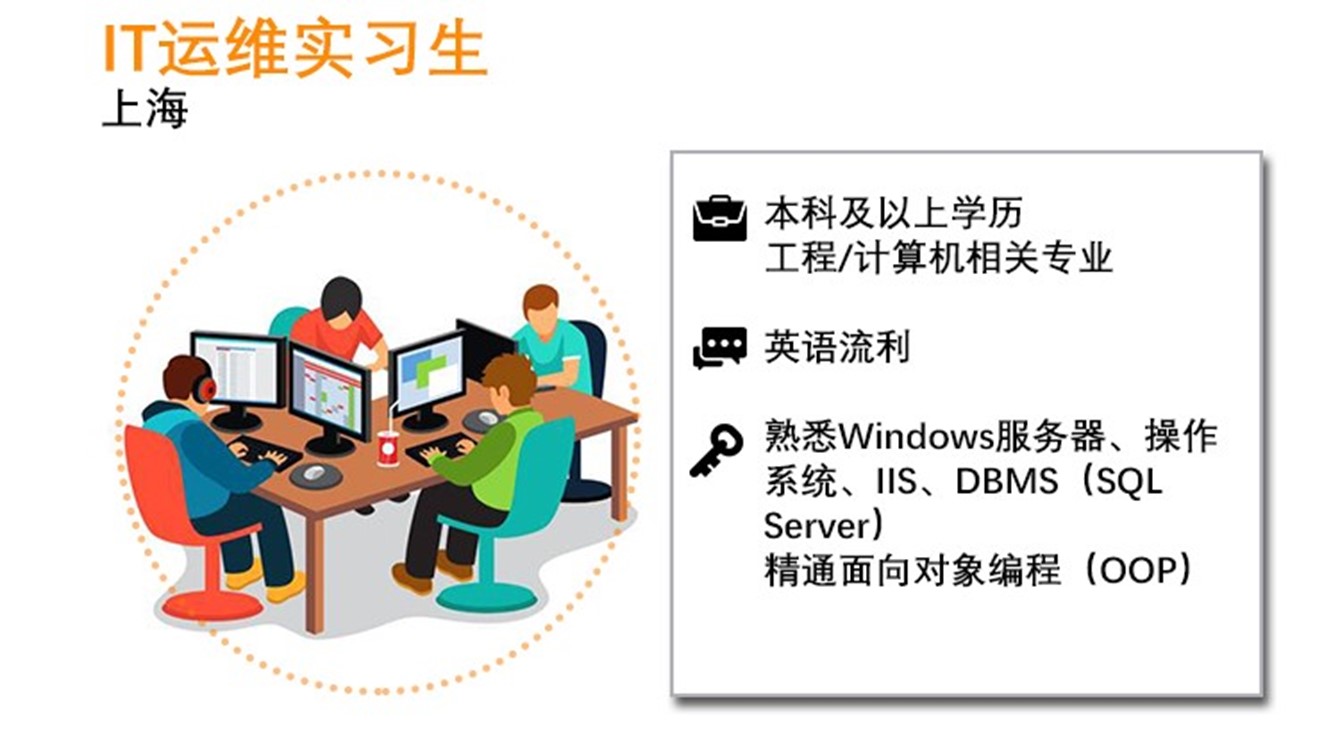 IT运维实习生
上海

本科及以上学历
工程/计算机相关专业

英语流利

熟悉Windows服务器、操作系统、IIS、DBMS（SQL Server）
精通面向对象编程（OOP）